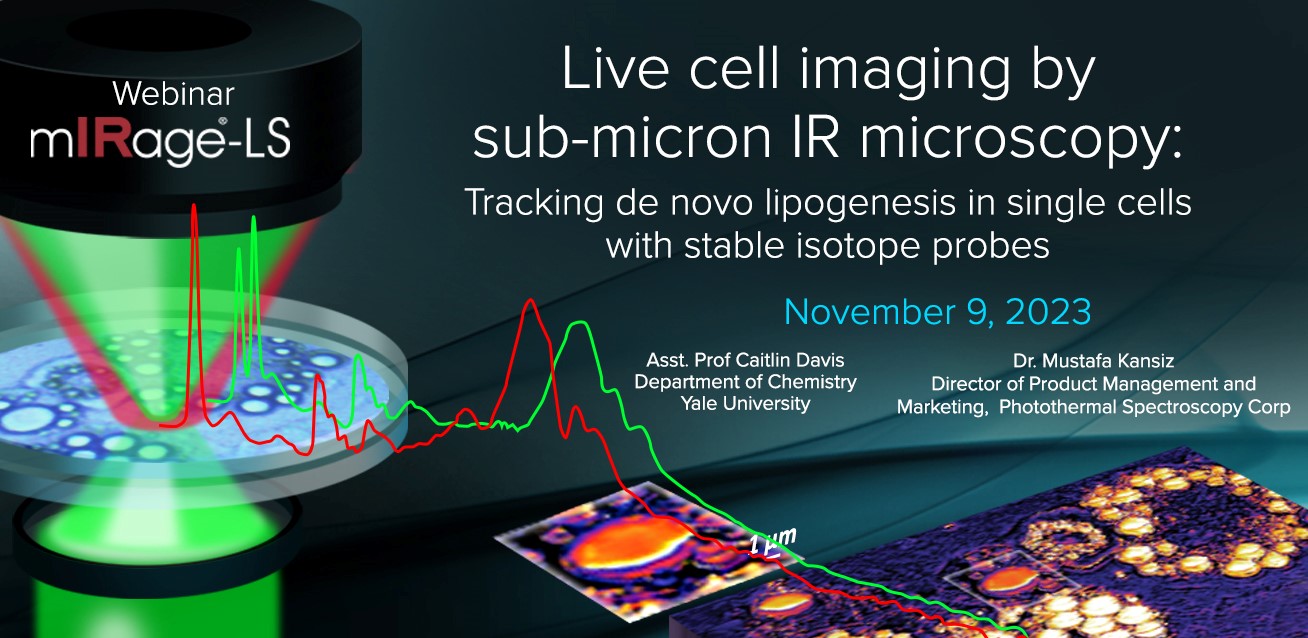 Webinar
mIRage®-LS

Live cell imaging by sub-micron IR microscopy:

Tracking de novo lipogenesis in single cells with stable isotope probes

November 9, 2023

Asst. Prof Caitlin Davis
Department of Chemistry
Yale University

Dr. Mustafa Kansiz
Director of Product Management and Marketing, Photothermal Spectroscopy Corp

1 μm